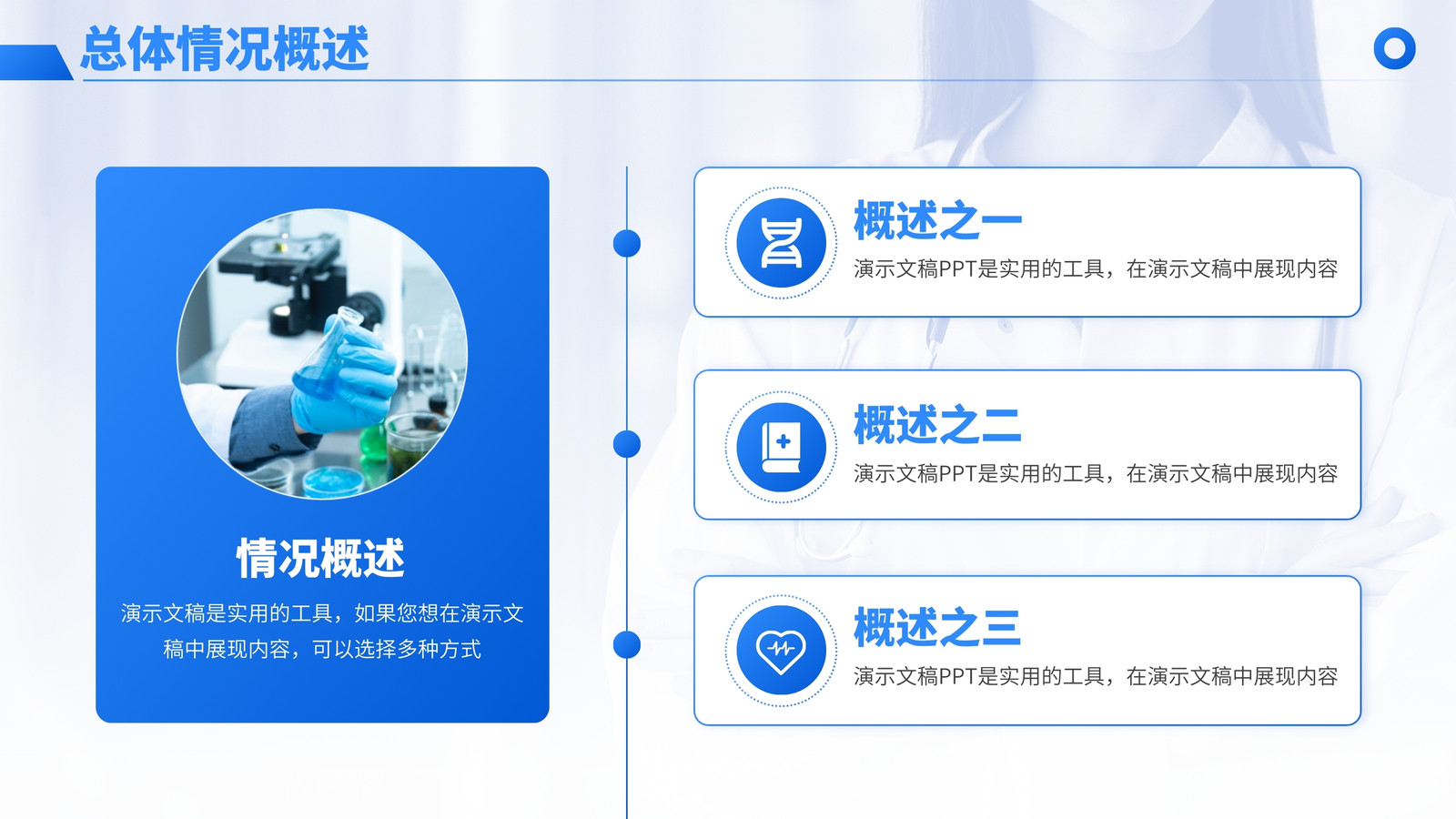 总体情况概述

情况概述

演示文稿是实用的工具，如果您想在演示文稿中展现内容，可以选择多种方式

概述之一

演示文稿PPT是实用的工具，在演示文稿中展现内容

概述之二

演示文稿PPT是实用的工具，在演示文稿中展现内容

概述之三

演示文稿PPT是实用的工具，在演示文稿中展现内容